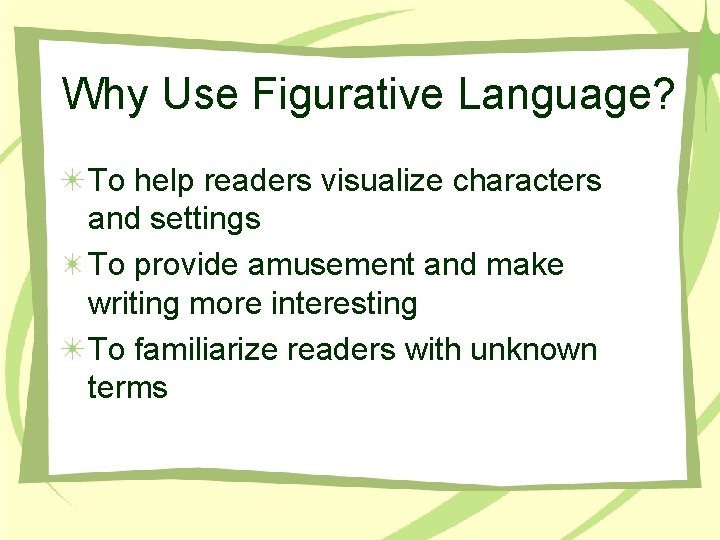 Why Use Figurative Language?

To help readers visualize characters and settings

To provide amusement and make writing more interesting

To familiarize readers with unknown terms